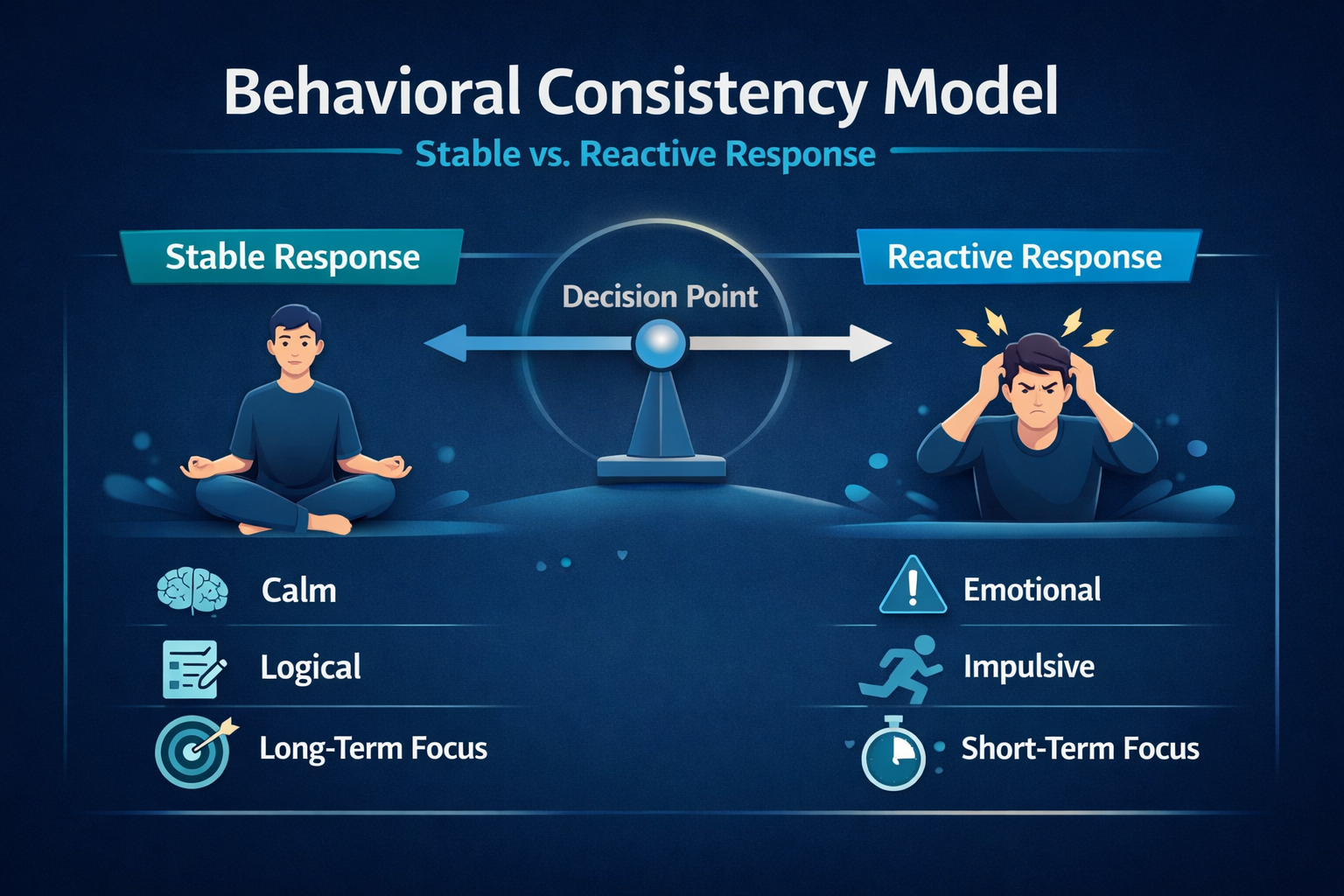 Behavioral Consistency Model

Stable vs. Reactive Response

Stable Response

Decision Point

Reactive Response

Calm

Logical

Long-Term Focus

Emotional

Impulsive

Short-Term Focus